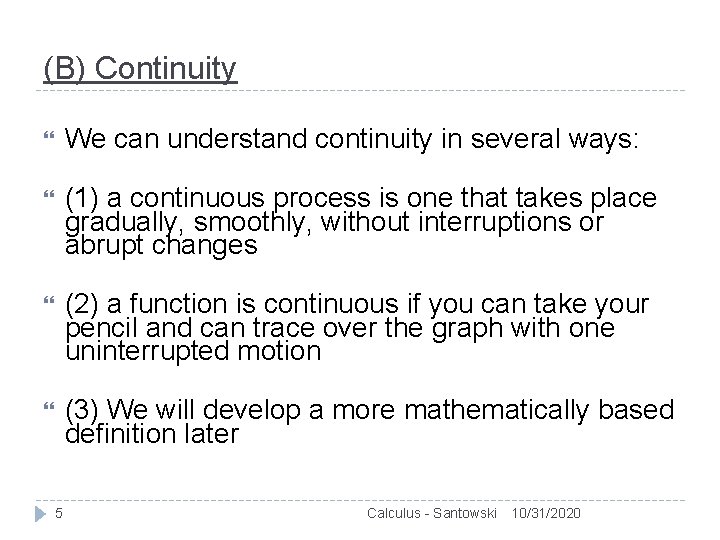 (B) Continuity

We can understand continuity in several ways:

(1) a continuous process is one that takes place gradually, smoothly, without interruptions or abrupt changes

(2) a function is continuous if you can take your pencil and can trace over the graph with one uninterrupted motion

(3) We will develop a more mathematically based definition later

5 Calculus - Santowski 10/31/2020